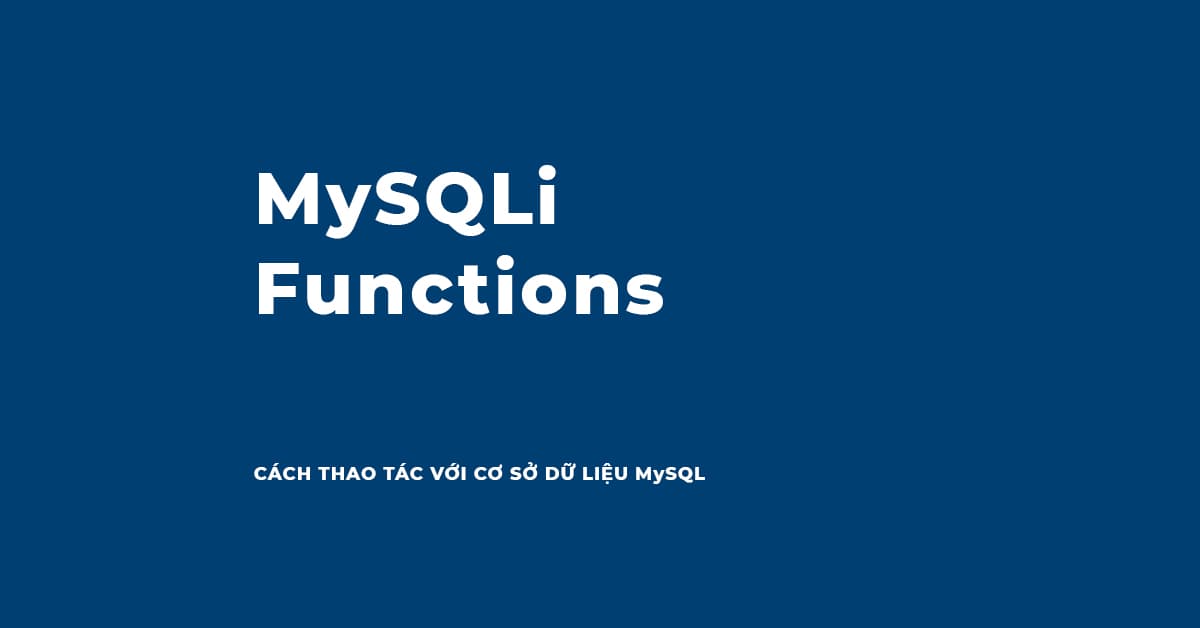 MySQLi
Functions

CÁCH THAO TÁC VỚI CƠ SỞ DỮ LIỆU MySQL